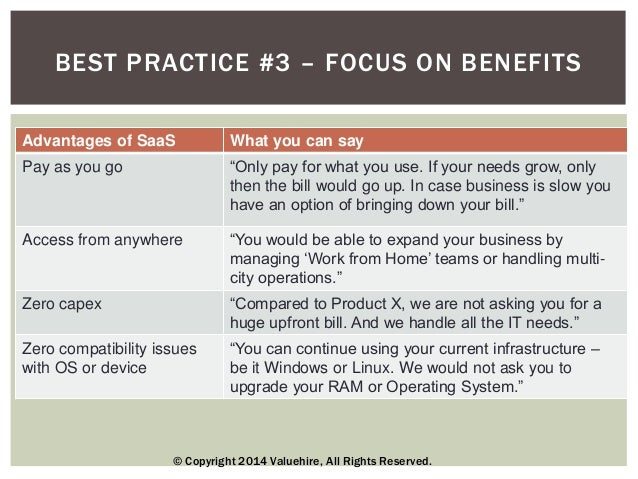 BEST PRACTICE #3 – FOCUS ON BENEFITS

| Advantages of SaaS | What you can say |
|---|---|
| Pay as you go | “Only pay for what you use. If your needs grow, only then the bill would go up. In case business is slow you have an option of bringing down your bill.” |
| Access from anywhere | “You would be able to expand your business by managing ‘Work from Home’ teams or handling multi-city operations.” |
| Zero capex | “Compared to Product X, we are not asking you for a huge upfront bill. And we handle all the IT needs.” |
| Zero compatibility issues with OS or device | “You can continue using your current infrastructure – be it Windows or Linux. We would not ask you to upgrade your RAM or Operating System.” |

© Copyright 2014 Valuehire, All Rights Reserved.